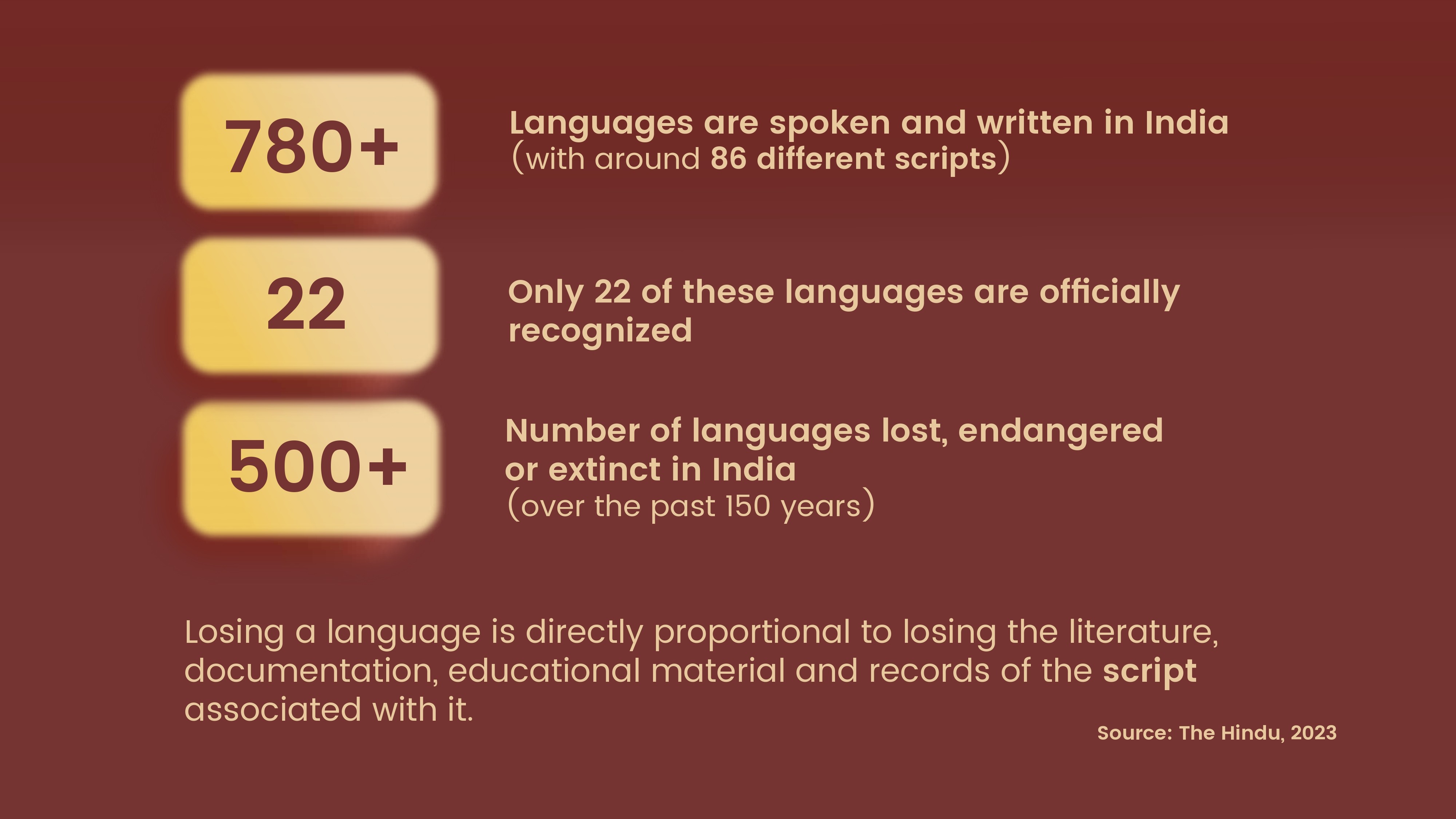 780+

Languages are spoken and written in India (with around 86 different scripts)

22

Only 22 of these languages are officially recognized

500+

Number of languages lost, endangered or extinct in India (over the past 150 years)

Losing a language is directly proportional to losing the literature, documentation, educational material and records of the script associated with it.

Source: The Hindu, 2023